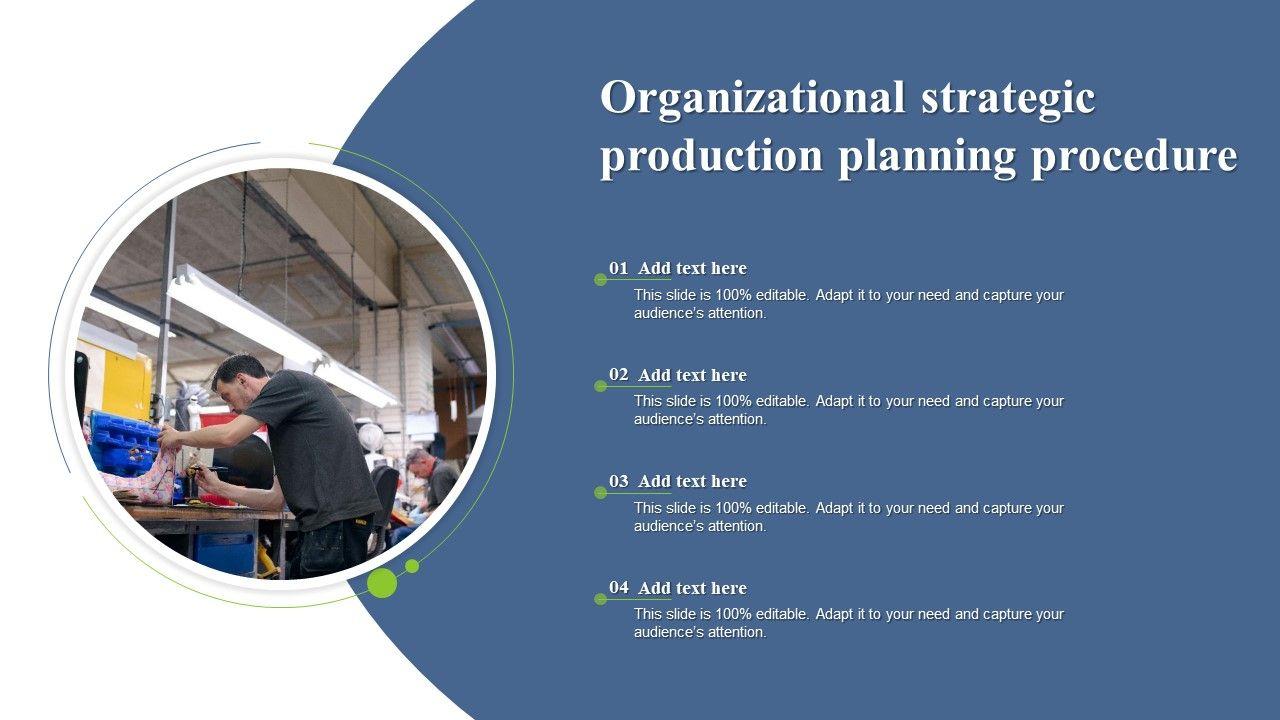 Organizational strategic production planning procedure

01 Add text here
This slide is 100% editable. Adapt it to your need and capture your audience's attention.

02 Add text here
This slide is 100% editable. Adapt it to your need and capture your audience's attention.

03 Add text here
This slide is 100% editable. Adapt it to your need and capture your audience's attention.

04 Add text here
This slide is 100% editable. Adapt it to your need and capture your audience's attention.